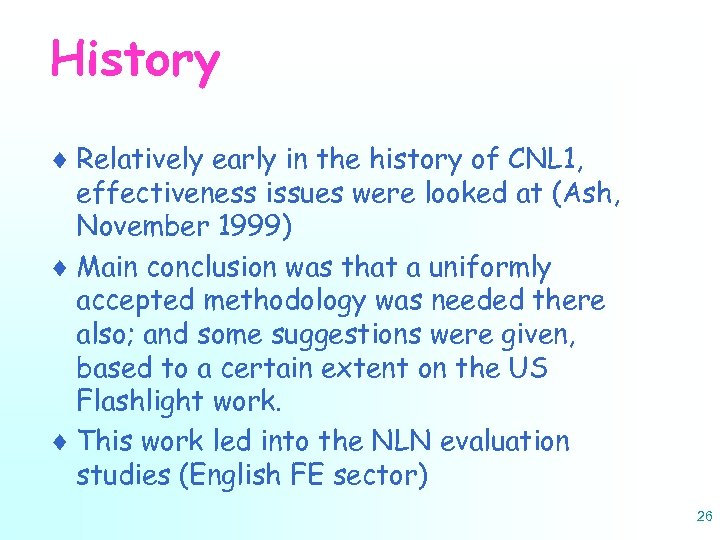 History

♦ Relatively early in the history of CNL1, effectiveness issues were looked at (Ash, November 1999)

♦ Main conclusion was that a uniformly accepted methodology was needed there also; and some suggestions were given, based to a certain extent on the US Flashlight work.

♦ This work led into the NLN evaluation studies (English FE sector)

26